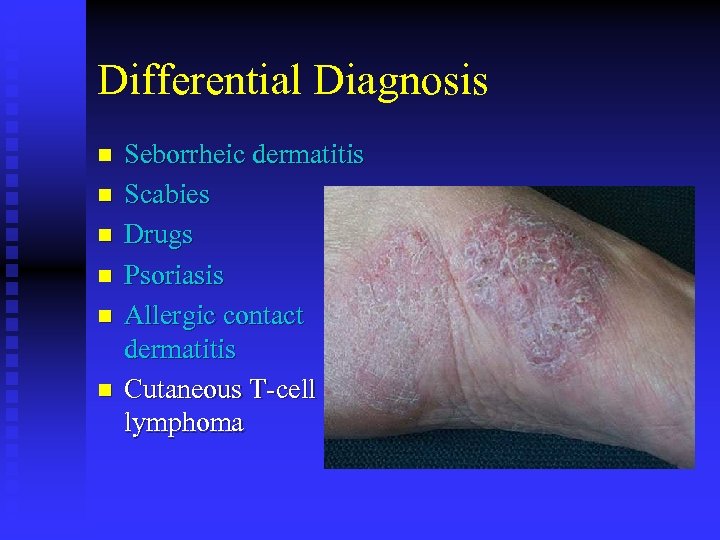 Differential Diagnosis

- Seborrheic dermatitis
- Scabies
- Drugs
- Psoriasis
- Allergic contact dermatitis
- Cutaneous T-cell lymphoma